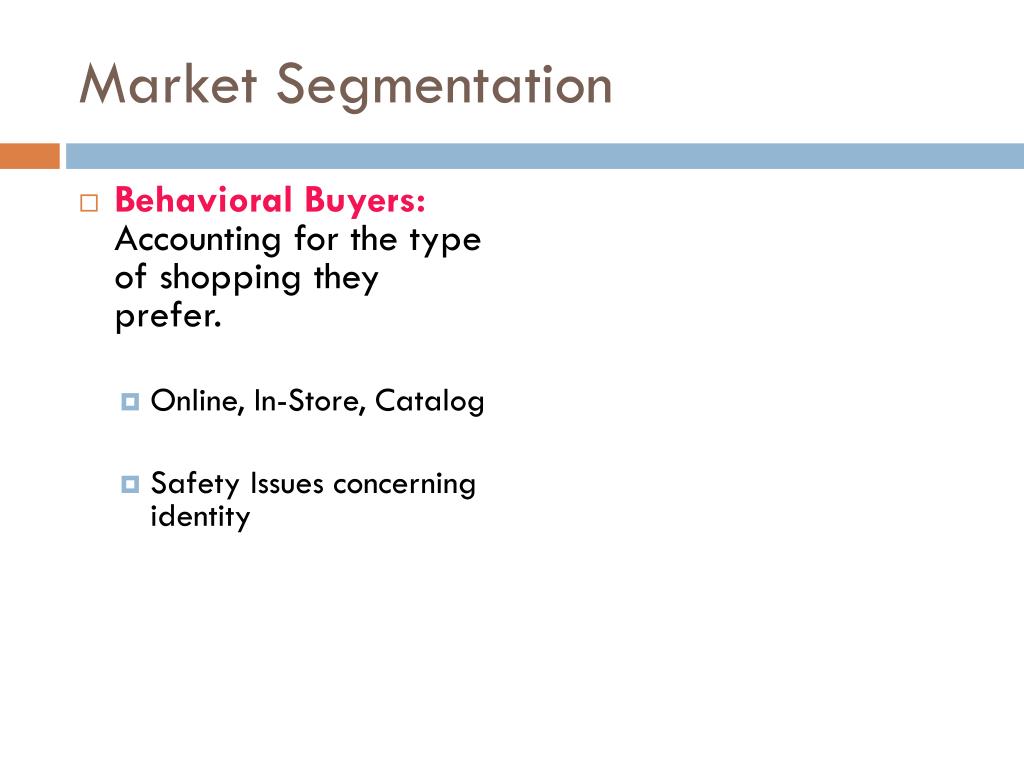 Market Segmentation

Behavioral Buyers: Accounting for the type of shopping they prefer.

Online, In-Store, Catalog

Safety Issues concerning identity